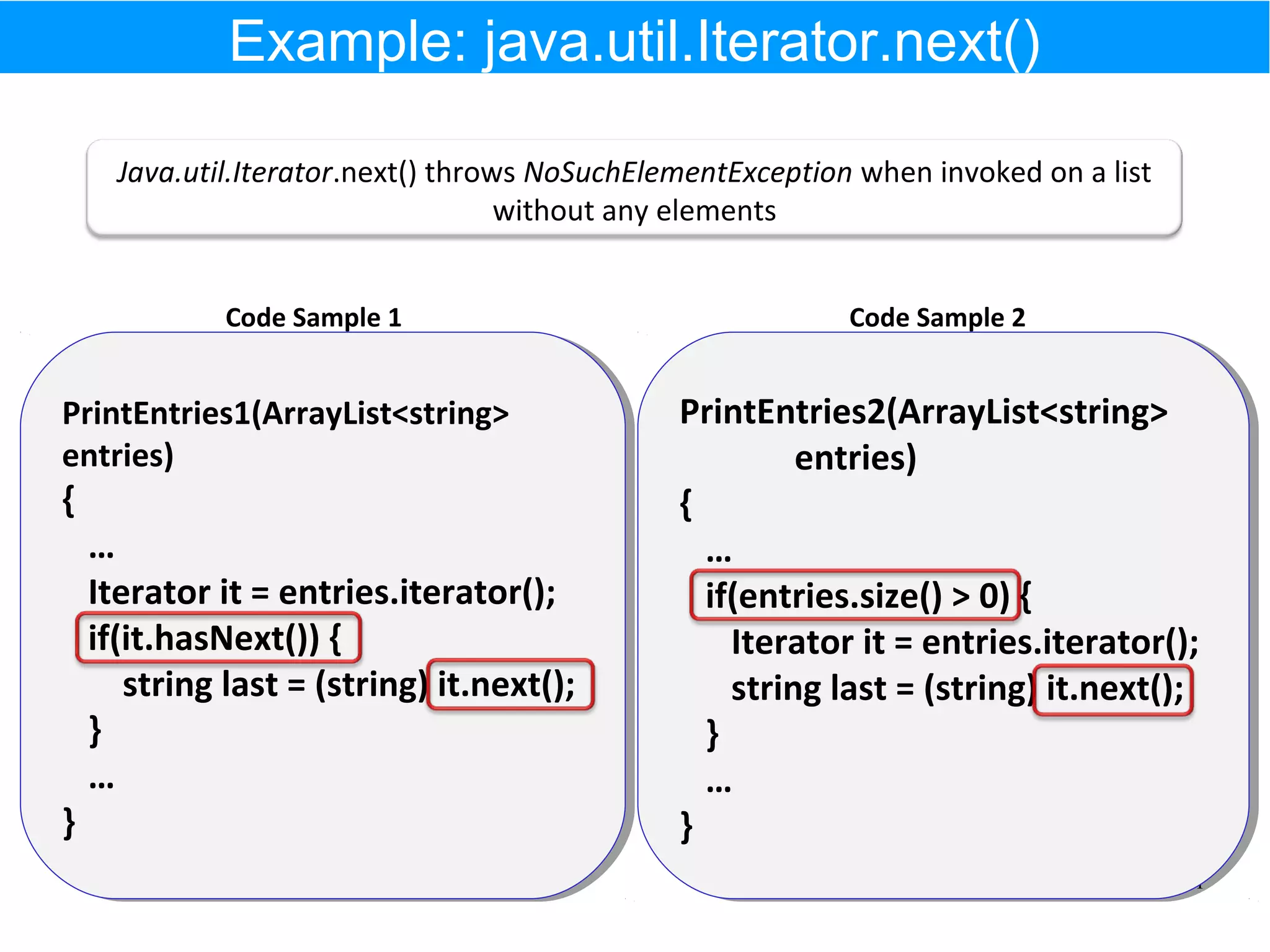 Example: java.util.Iterator.next()

Java.util.Iterator.next() throws NoSuchElementException when invoked on a list without any elements

Code Sample 1

PrintEntries1(ArrayList<string> entries)
{
…
Iterator it = entries.iterator();
if(it.hasNext()) {
string last = (string) it.next();
}
…
}

Code Sample 2

PrintEntries2(ArrayList<string> entries)
{
…
if(entries.size() > 0) {
Iterator it = entries.iterator();
string last = (string) it.next();
}
…
}